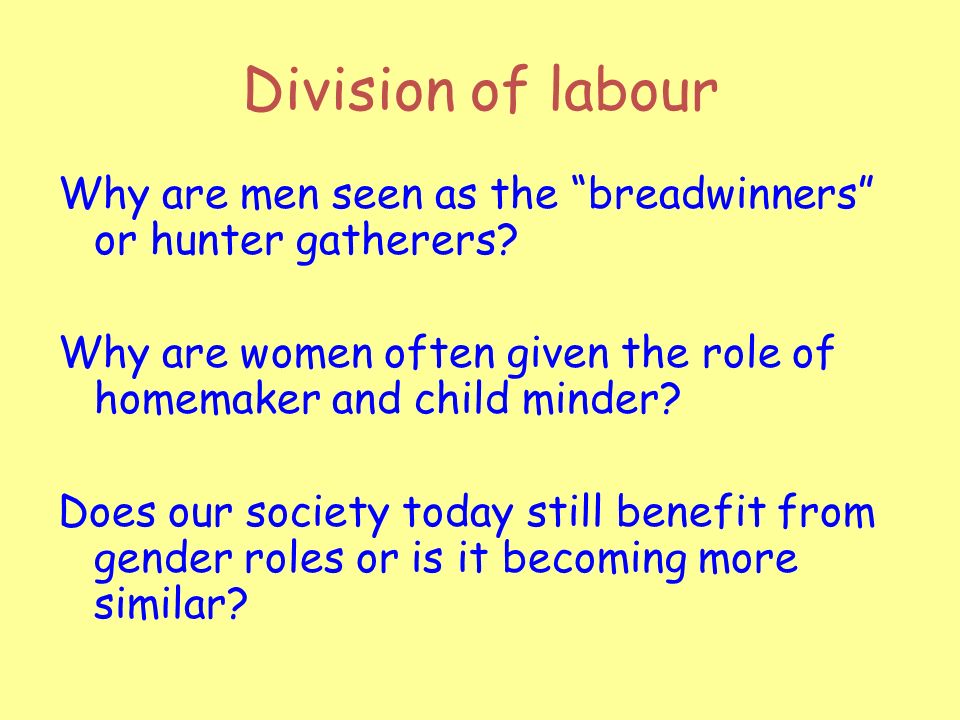 Division of labour

Why are men seen as the “breadwinners” or hunter gatherers?

Why are women often given the role of homemaker and child minder?

Does our society today still benefit from gender roles or is it becoming more similar?